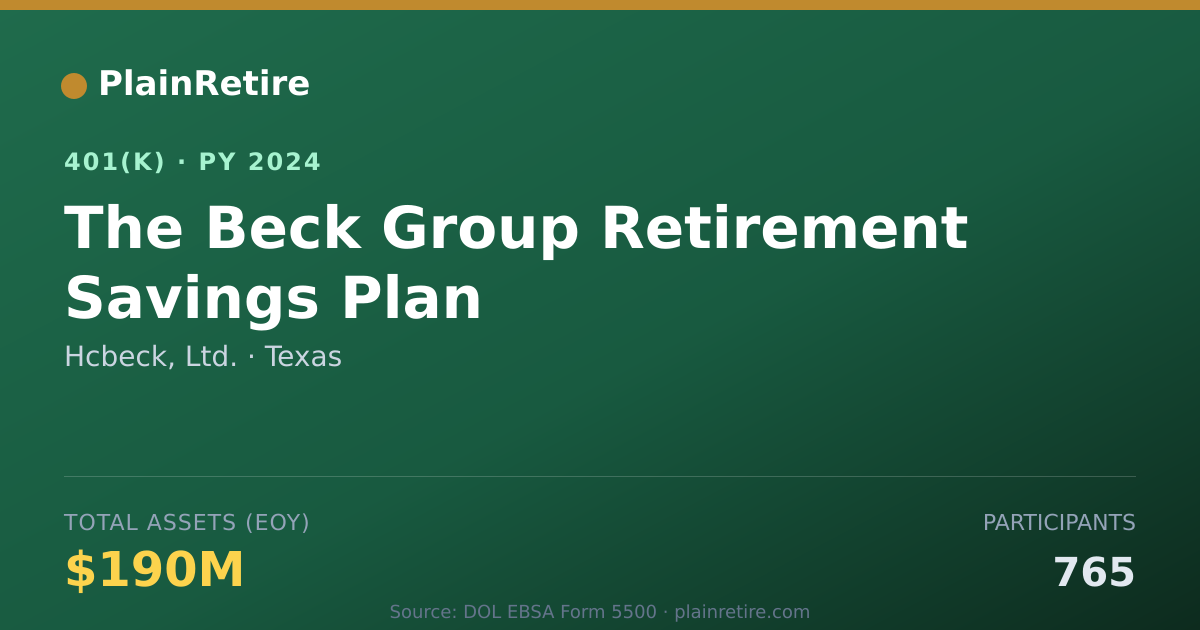 PlainRetire

401(K) · PY 2024

The Beck Group Retirement Savings Plan

Hcbeck, Ltd. · Texas

TOTAL ASSETS (EOY)

$190M

PARTICIPANTS

765

Source: DOL EBSA Form 5500 · plainretire.com